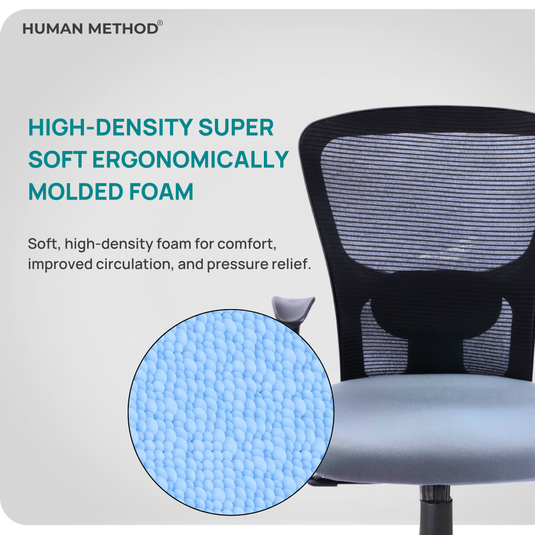 HUMAN METHOD®

HIGH-DENSITY SUPER SOFT ERGONOMICALLY MOLDED FOAM

Soft, high-density foam for comfort, improved circulation, and pressure relief.